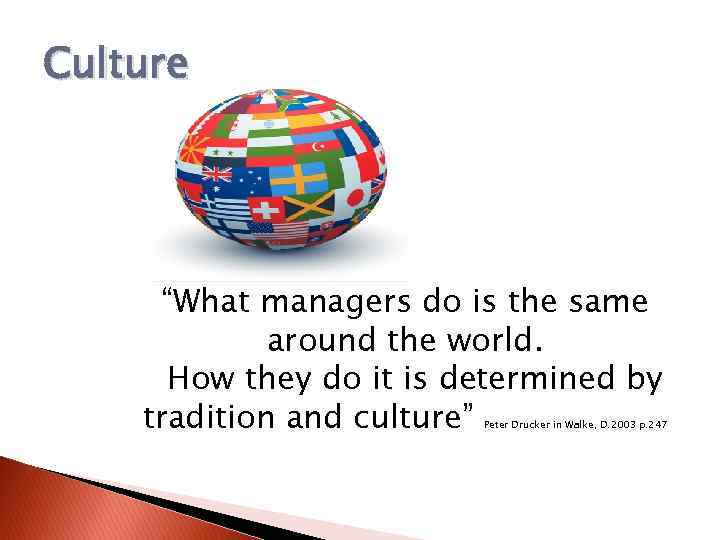 Culture

“What managers do is the same around the world.
How they do it is determined by tradition and culture” Peter Drucker in Walke, D.2003 p.247